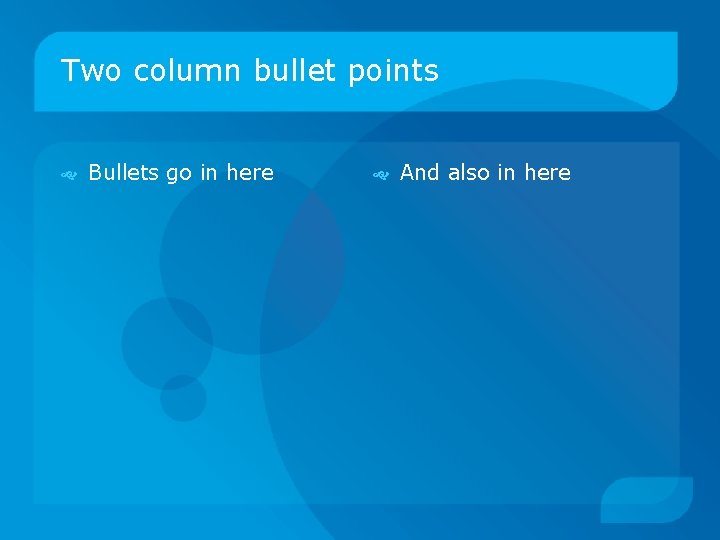 Two column bullet points

- Bullets go in here

- And also in here